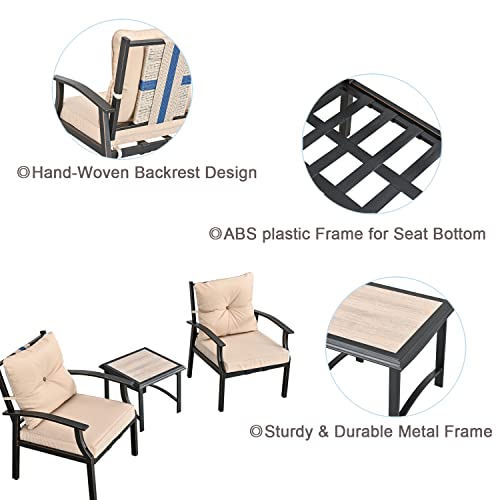 ◎Hand-Woven Backrest Design

◎ABS plastic Frame for Seat Bottom

◎Sturdy & Durable Metal Frame